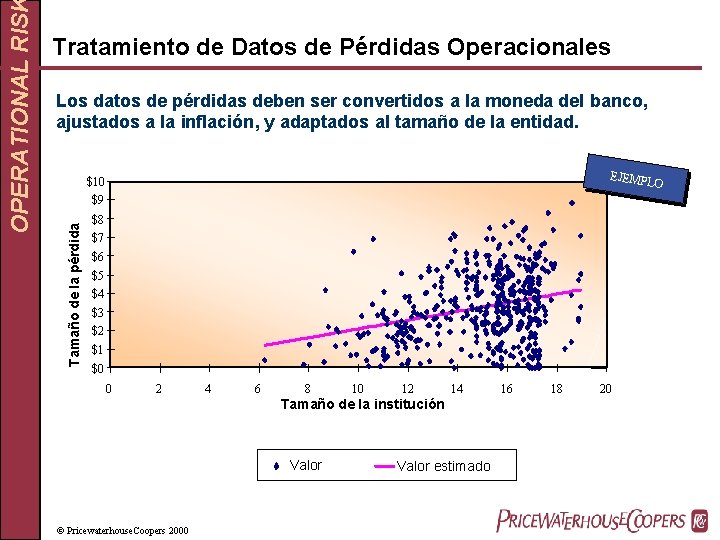 OPERATIONAL RISK

Tratamiento de Datos de Pérdidas Operacionales

Los datos de pérdidas deben ser convertidos a la moneda del banco, ajustados a la inflación, y adaptados al tamaño de la entidad.

EJEMPLO

Tamaño de la pérdida

$10
$9
$8
$7
$6
$5
$4
$3
$2
$1
$0

0 2 4 6 8 10 12 14 16 18 20

Tamaño de la institución

Valor
Valor estimado

© PricewaterhouseCoopers 2000

PRICEWATERHOUSECOOPERS